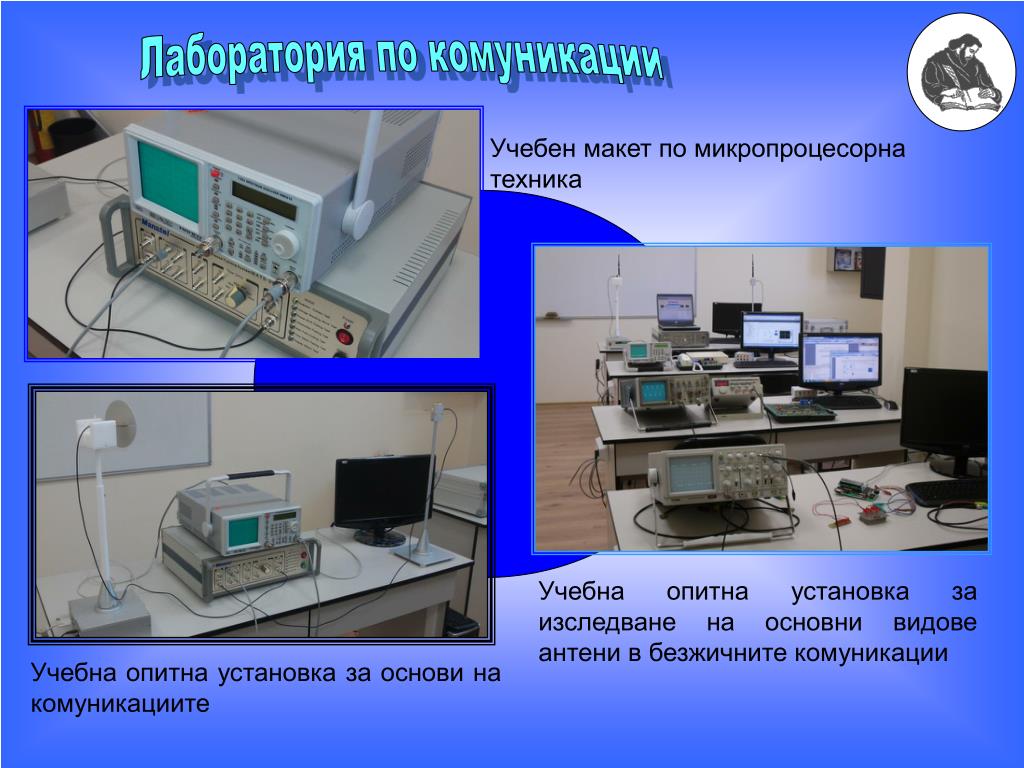 Лаборатория по комуникации

Учебен макет по микропроцесорна техника

Учебна опитна установка за изследване на основни видове антени в безжичните комуникации

Учебна опитна установка за основи на комуникациите